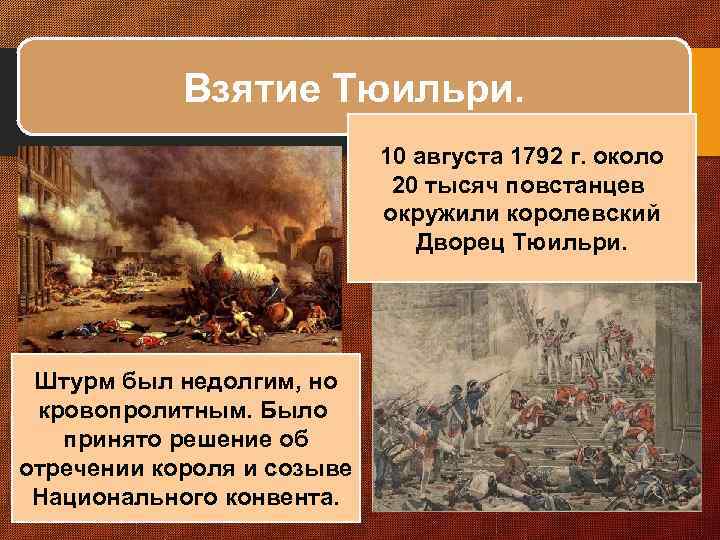 Взятие Тюильри.

10 августа 1792 г. около 20 тысяч повстанцев окружили королевский Дворец Тюильри.

Штурм был недолгим, но кровопролитным. Было принято решение об отречении короля и созыве Национального конвента.